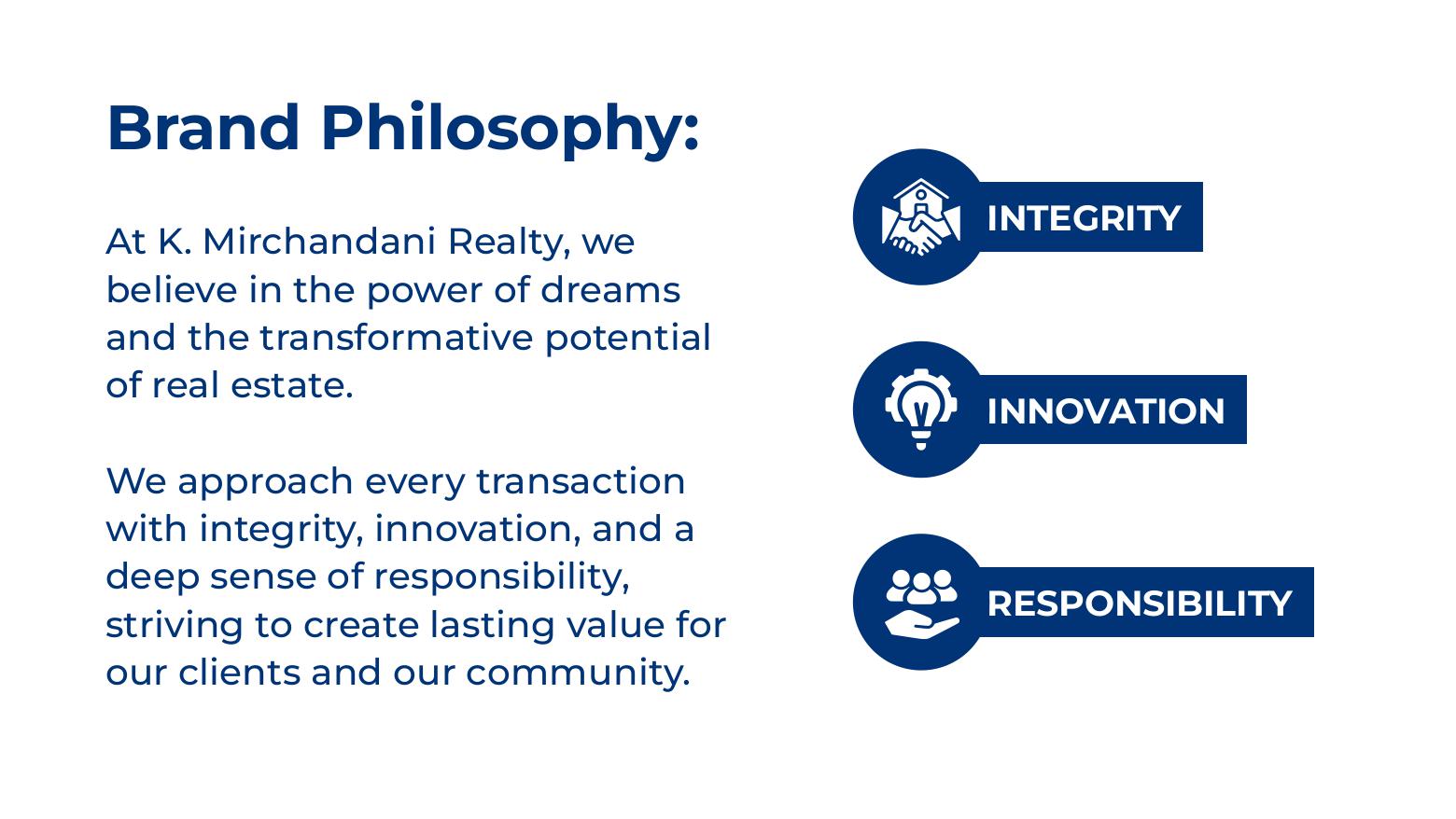 Brand Philosophy:

At K. Mirchandani Realty, we believe in the power of dreams and the transformative potential of real estate.

We approach every transaction with integrity, innovation, and a deep sense of responsibility, striving to create lasting value for our clients and our community.

INTEGRITY

INNOVATION

RESPONSIBILITY